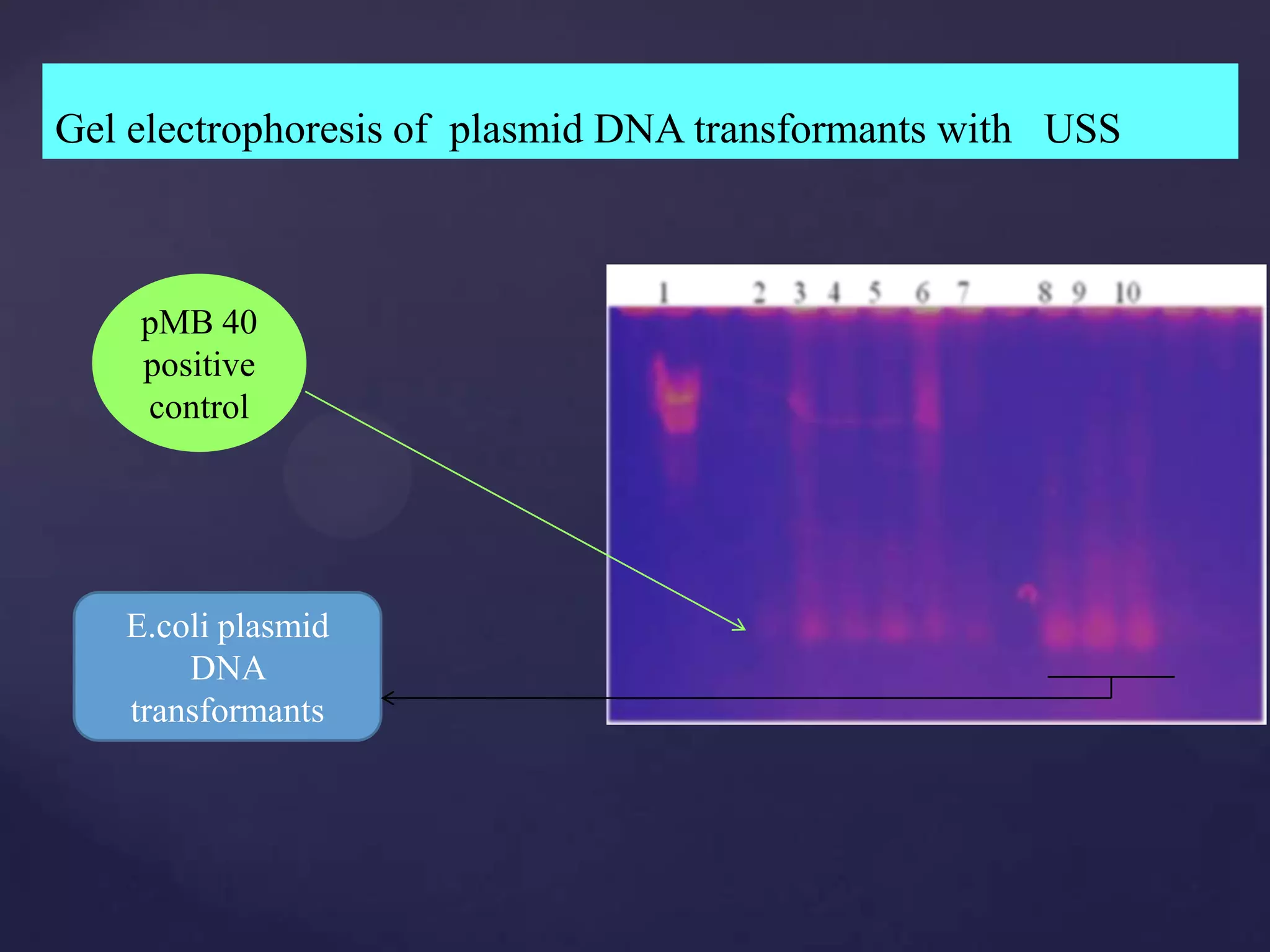 Gel electrophoresis of plasmid DNA transformants with USS

pMB 40 positive control

1 2 3 4 5 6 7 8 9 10

E.coli plasmid DNA transformants